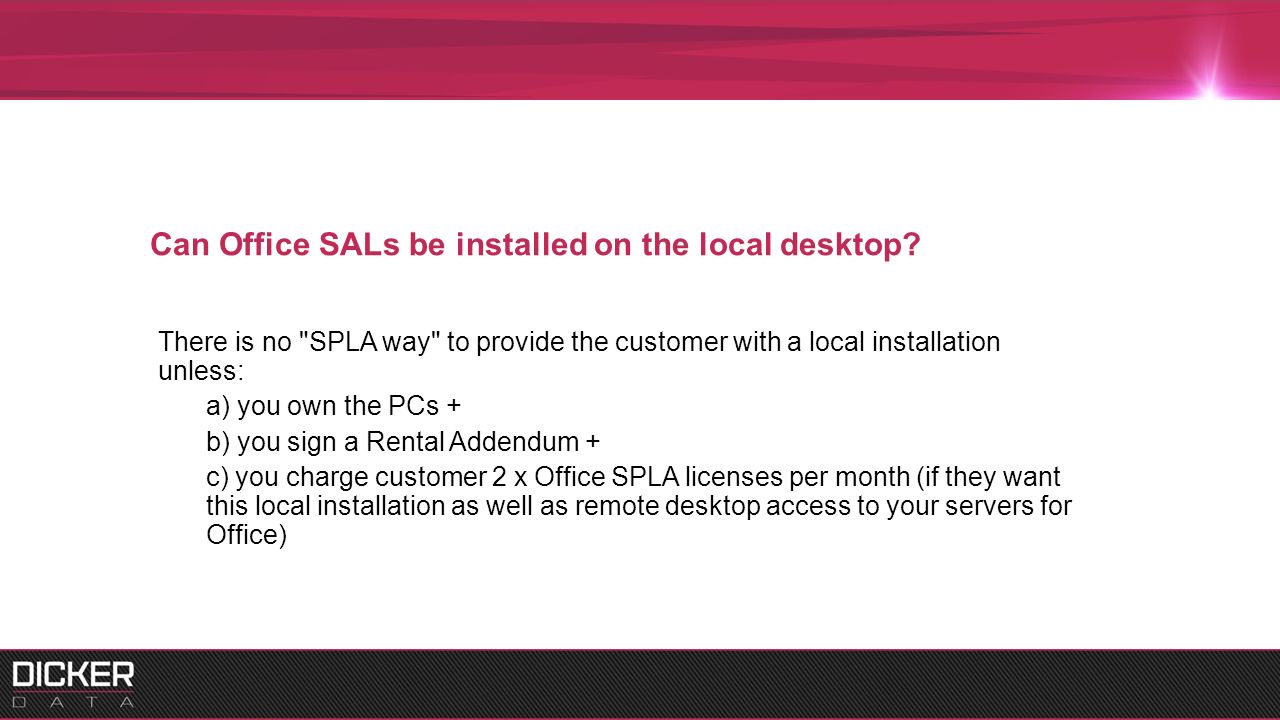 Can Office SALs be installed on the local desktop?

There is no "SPLA way" to provide the customer with a local installation unless:

a) you own the PCs +

b) you sign a Rental Addendum +

c) you charge customer 2 x Office SPLA licenses per month (if they want this local installation as well as remote desktop access to your servers for Office)

DICKER
DATA